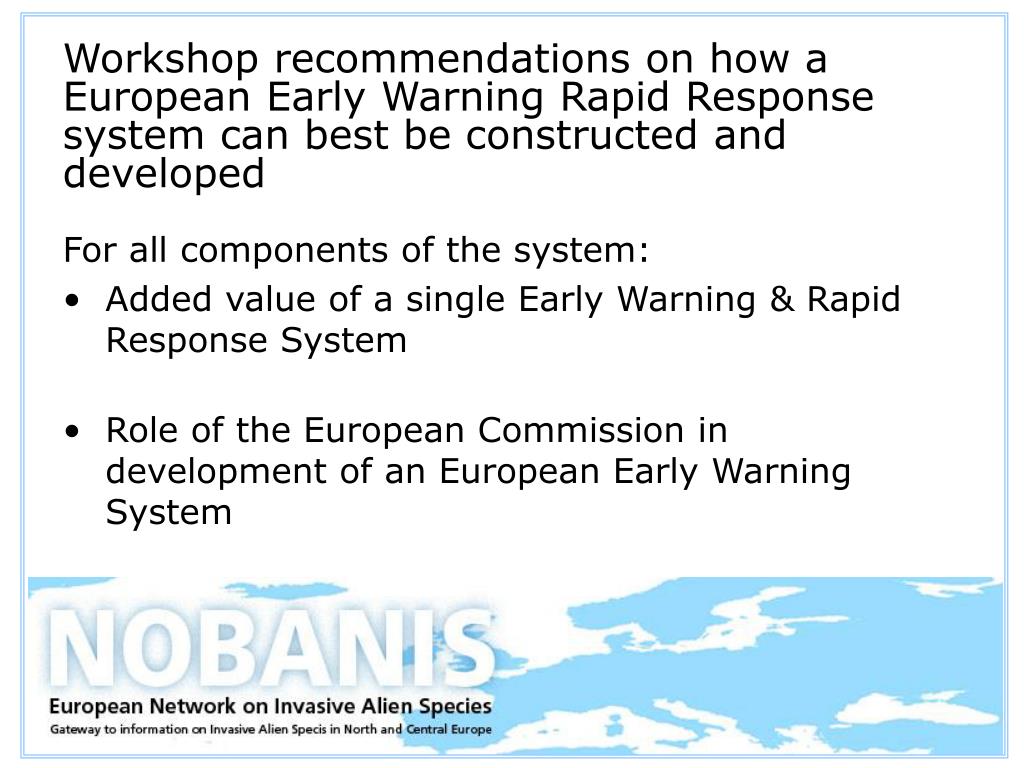 Workshop recommendations on how a European Early Warning Rapid Response system can best be constructed and developed

For all components of the system:

• Added value of a single Early Warning & Rapid Response System

• Role of the European Commission in development of an European Early Warning System

NOBANIS

European Network on Invasive Alien Species

Gateway to information on Invasive Alien Specis in North and Central Europe